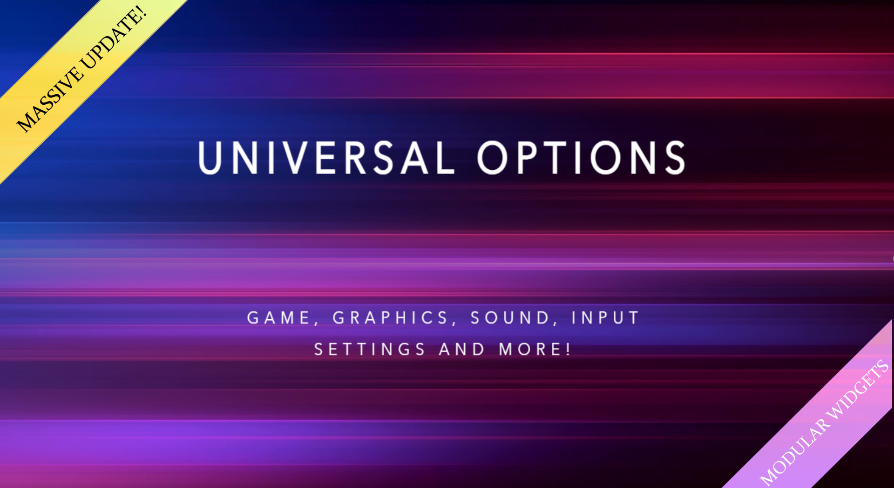 MASSIVE UPDATE!

UNIVERSAL OPTIONS

GAME, GRAPHICS, SOUND, INPUT SETTINGS AND MORE!

MODULAR WIDGETS